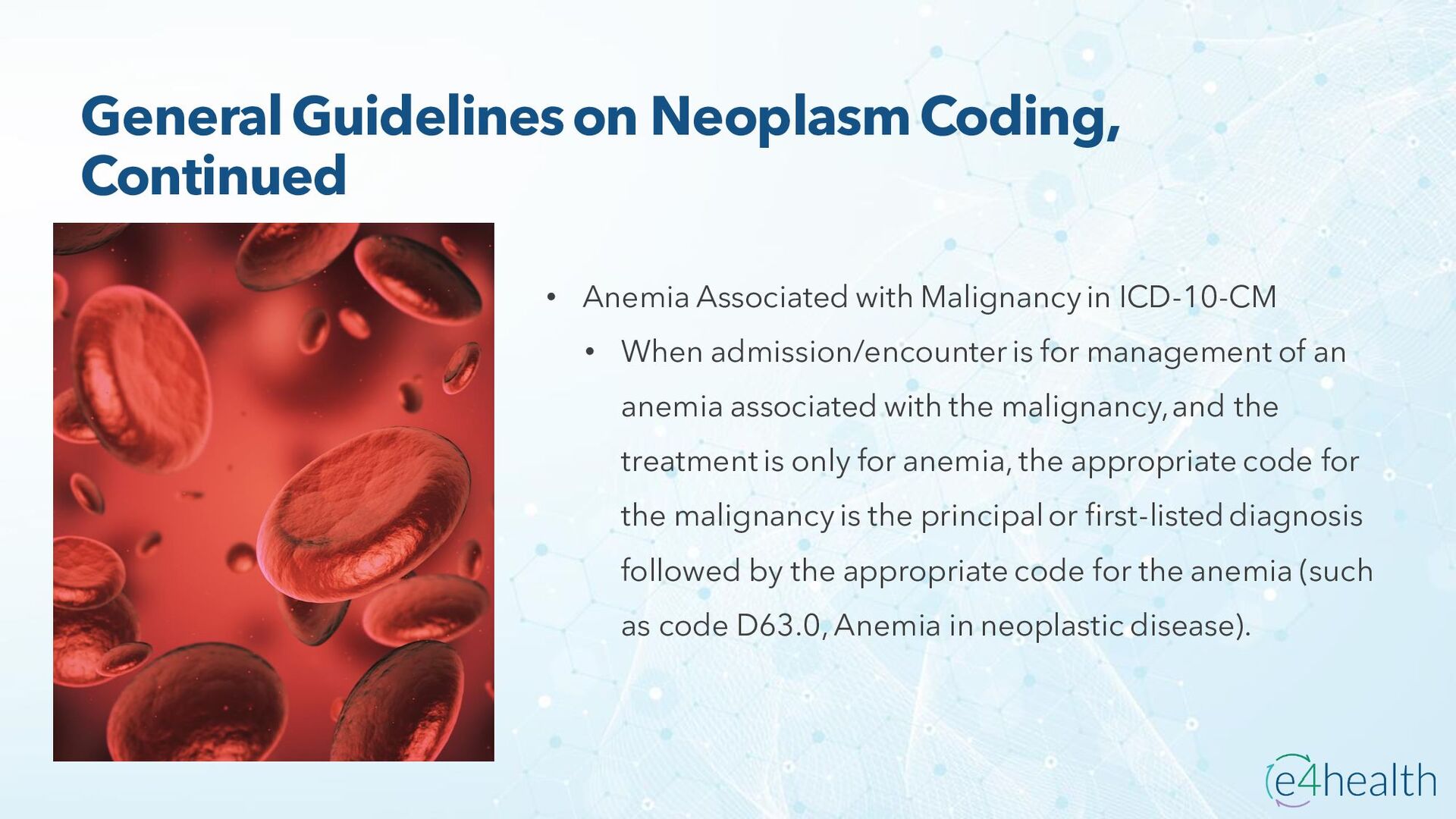 General Guidelines on Neoplasm Coding, Continued

• Anemia Associated with Malignancy in ICD-10-CM
  • When admission/encounter is for management of an anemia associated with the malignancy, and the treatment is only for anemia, the appropriate code for the malignancy is the principal or first-listed diagnosis followed by the appropriate code for the anemia (such as code D63.0, Anemia in neoplastic disease).

e4health